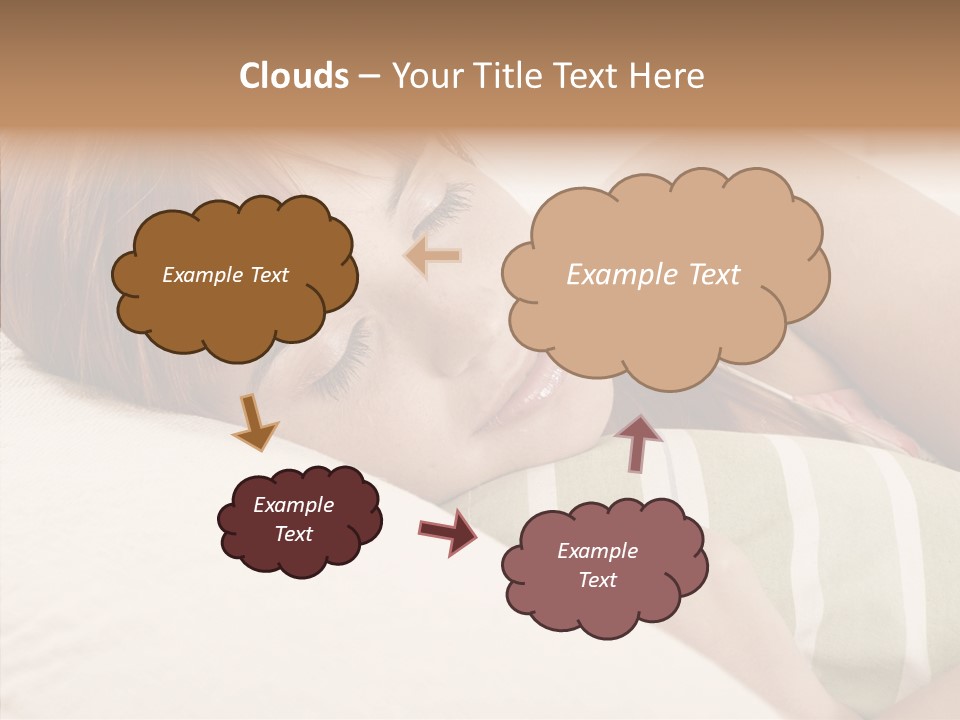 Clouds – Your Title Text Here

Example Text

Example Text

Example Text

Example Text